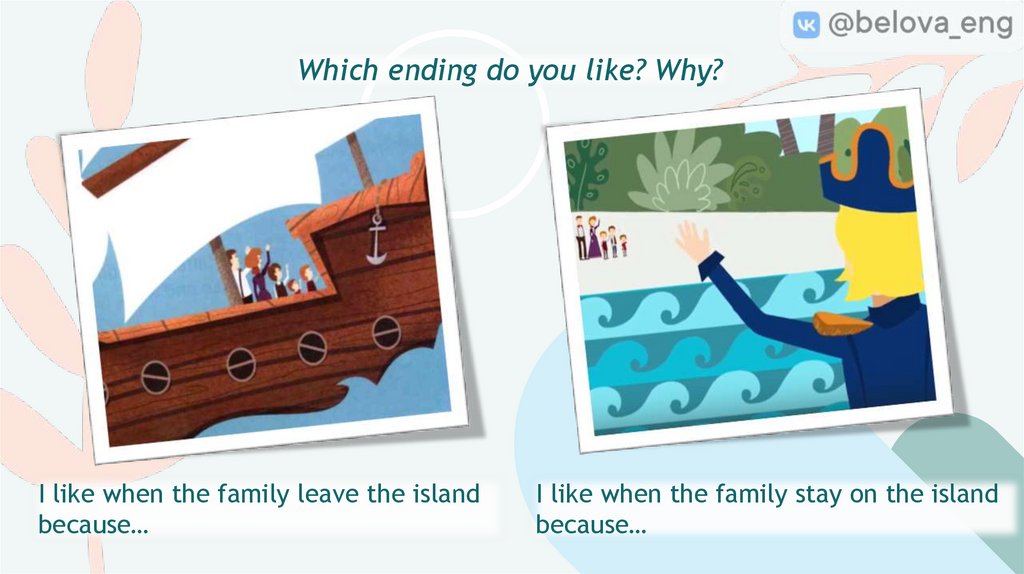 @belova_eng

Which ending do you like? Why?

I like when the family leave the island because…

I like when the family stay on the island because…